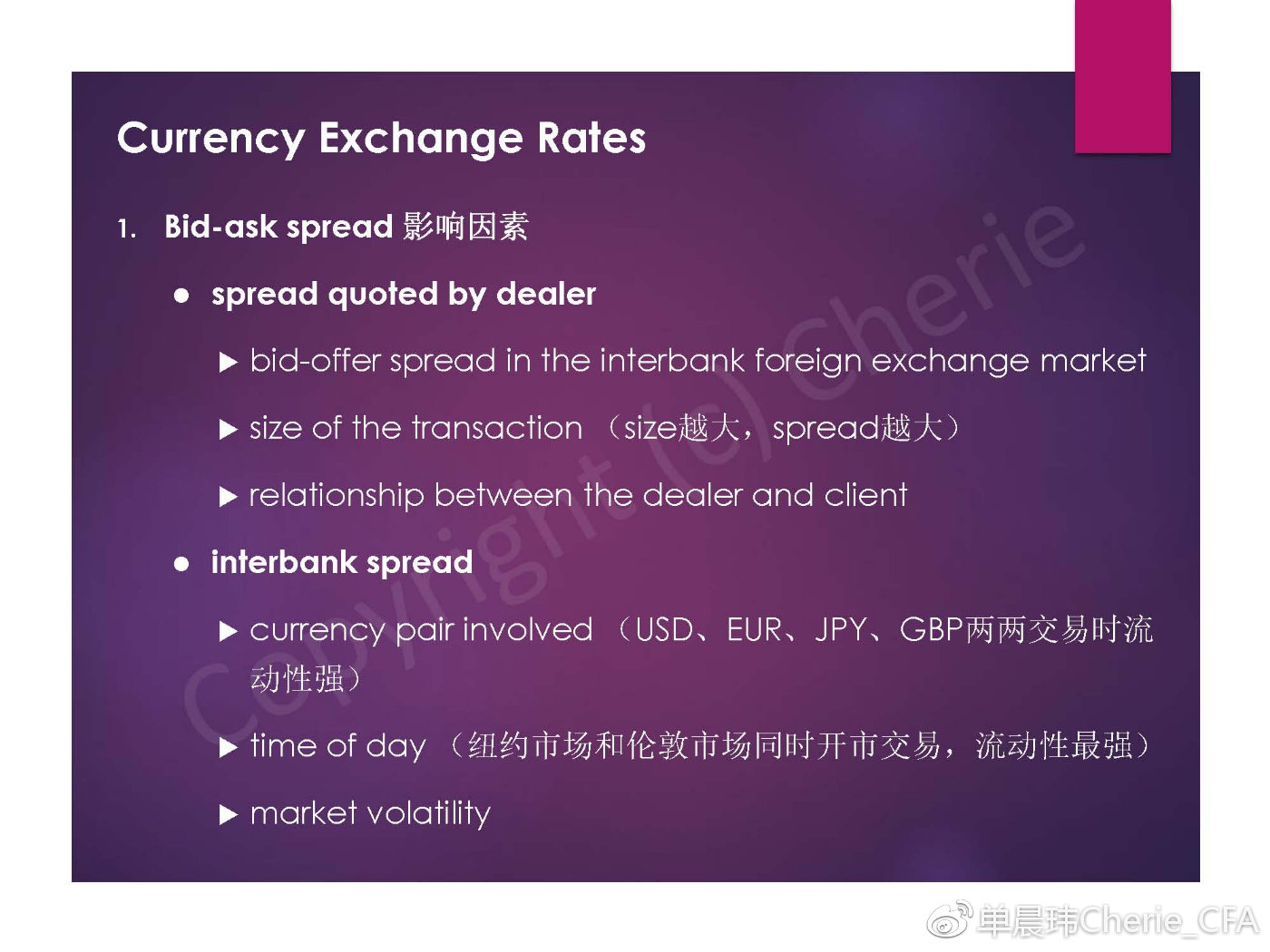 Currency Exchange Rates

1. Bid-ask spread 影响因素

● spread quoted by dealer

▶ bid-offer spread in the interbank foreign exchange market

▶ size of the transaction （size越大，spread越大）

▶ relationship between the dealer and client

● interbank spread

▶ currency pair involved （USD、EUR、JPY、GBP两两交易时流动性强）

▶ time of day （纽约市场和伦敦市场同时开市交易，流动性最强）

▶ market volatility

Copyright (c) Cherie

单晨玮Cherie_CFA